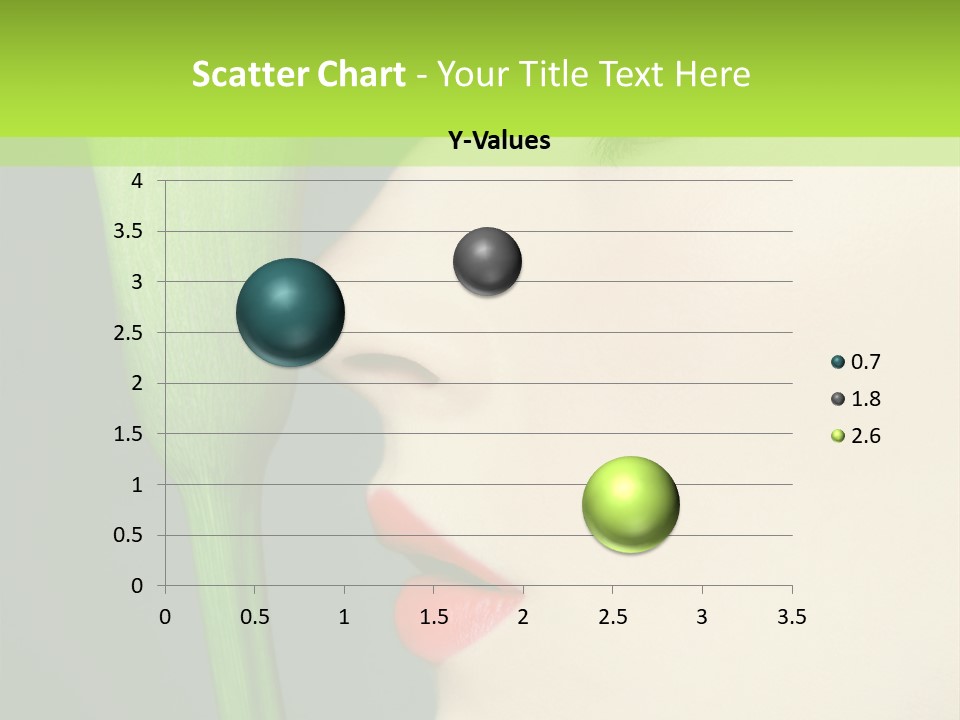 Scatter Chart - Your Title Text Here

Y-Values

4
3.5
3
2.5
2
1.5
1
0.5
0

0 0.5 1 1.5 2 2.5 3 3.5

0.7
1.8
2.6